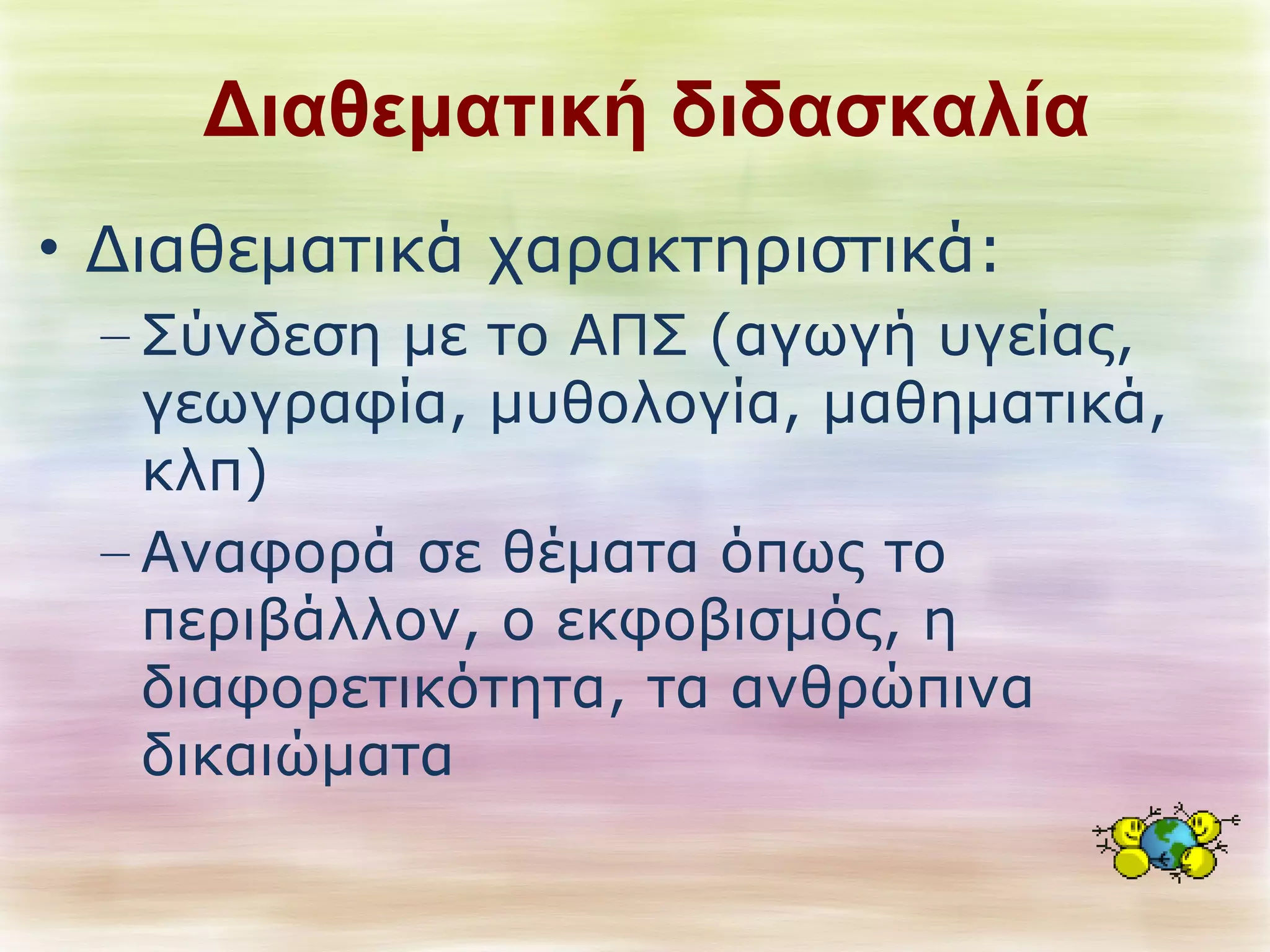 Διαθεματική διδασκαλία

• Διαθεματικά χαρακτηριστικά:

– Σύνδεση με το ΑΠΣ (αγωγή υγείας, γεωγραφία, μυθολογία, μαθηματικά, κλπ)

– Αναφορά σε θέματα όπως το περιβάλλον, ο εκφοβισμός, η διαφορετικότητα, τα ανθρώπινα δικαιώματα